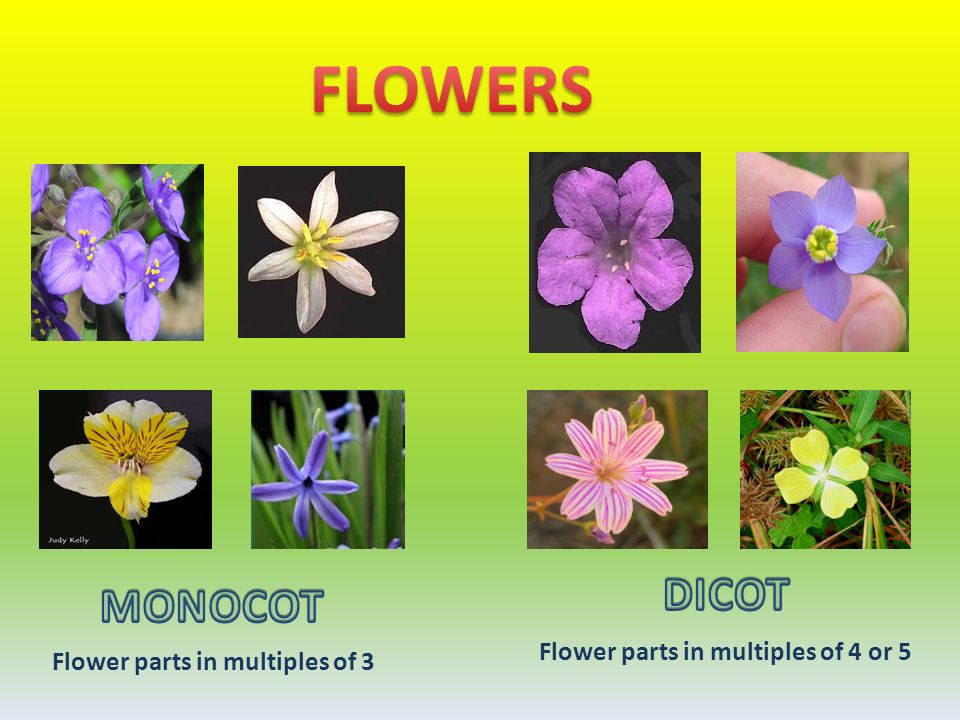 FLOWERS

Judy Kelly

MONOCOT

Flower parts in multiples of 3

DICOT

Flower parts in multiples of 4 or 5